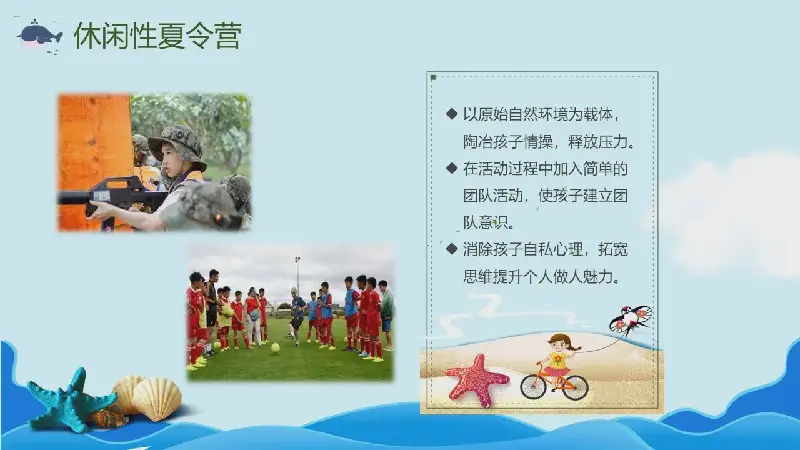 休闲性夏令营

◆ 以原始自然环境为载体，陶冶孩子情操，释放压力。

◆ 在活动过程中加入简单的团队活动，使孩子建立团队意识。

◆ 消除孩子自私心理，拓宽思维提升个人做人魅力。